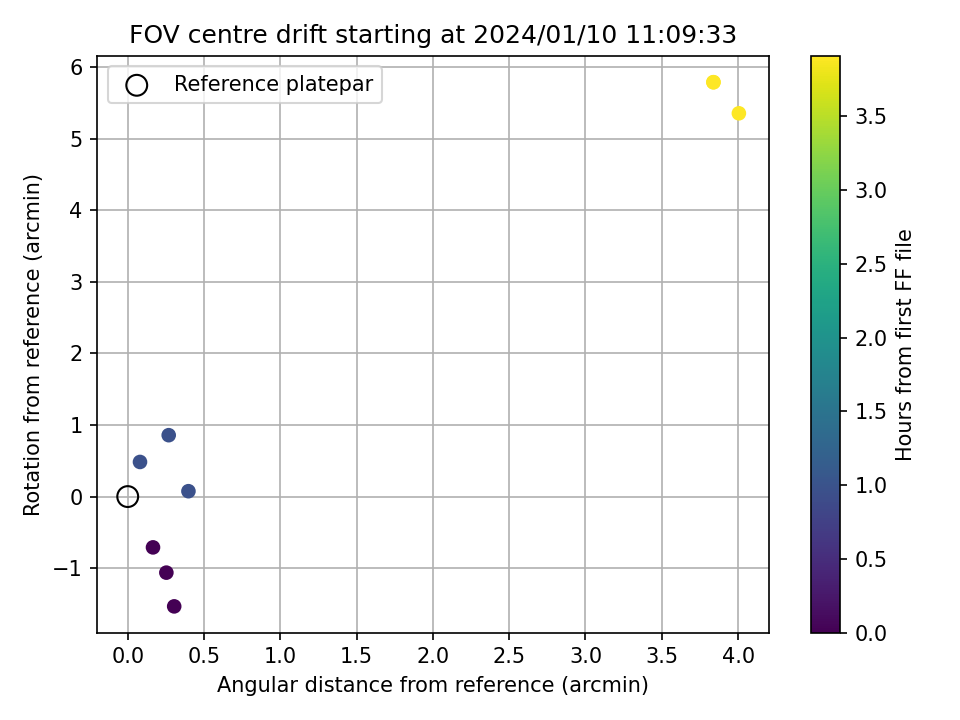 FOV centre drift starting at 2024/01/10 11:09:33

Reference platepar

Rotation from reference (arcmin)

6
5
4
3
2
1
0
−1

0.0 0.5 1.0 1.5 2.0 2.5 3.0 3.5 4.0

Angular distance from reference (arcmin)

3.5
3.0
2.5
2.0
1.5
1.0
0.5
0.0

Hours from first FF file